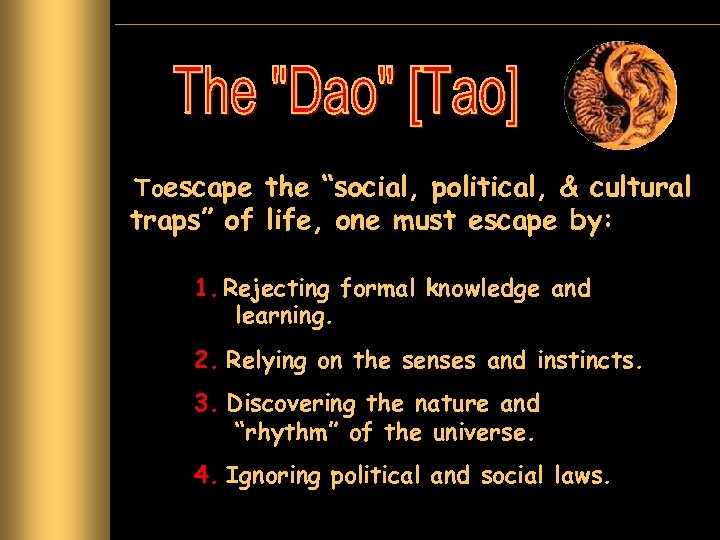 The "Dao" [Tao]

Toescape the “social, political, & cultural traps” of life, one must escape by:

1. Rejecting formal knowledge and learning.

2. Relying on the senses and instincts.

3. Discovering the nature and “rhythm” of the universe.

4. Ignoring political and social laws.